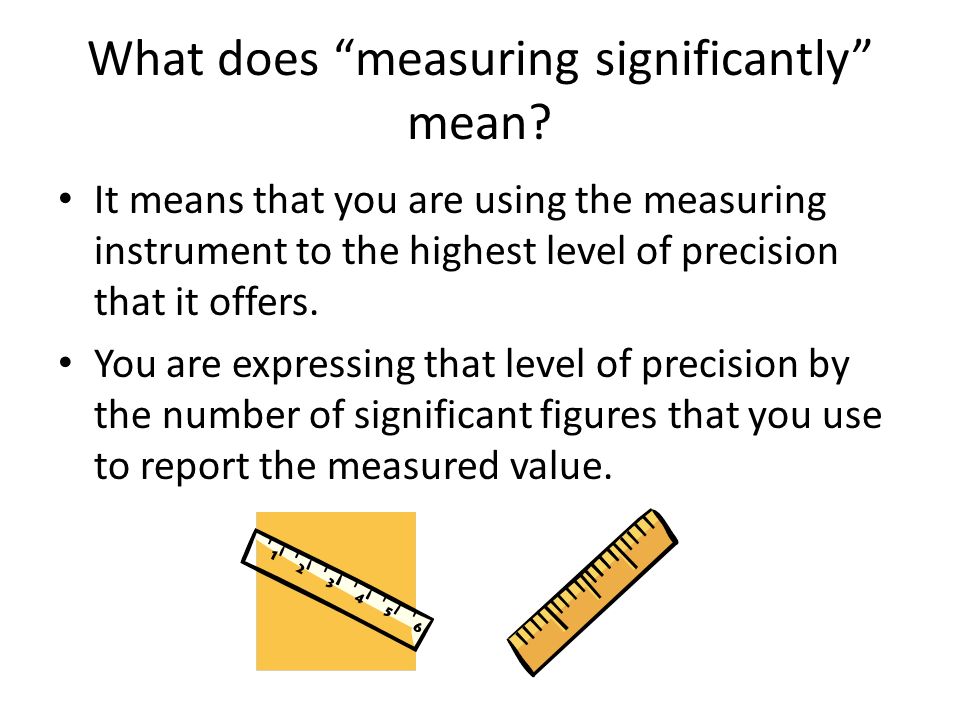 What does “measuring significantly” mean?

• It means that you are using the measuring instrument to the highest level of precision that it offers.

• You are expressing that level of precision by the number of significant figures that you use to report the measured value.

1 2 3 4 5 6